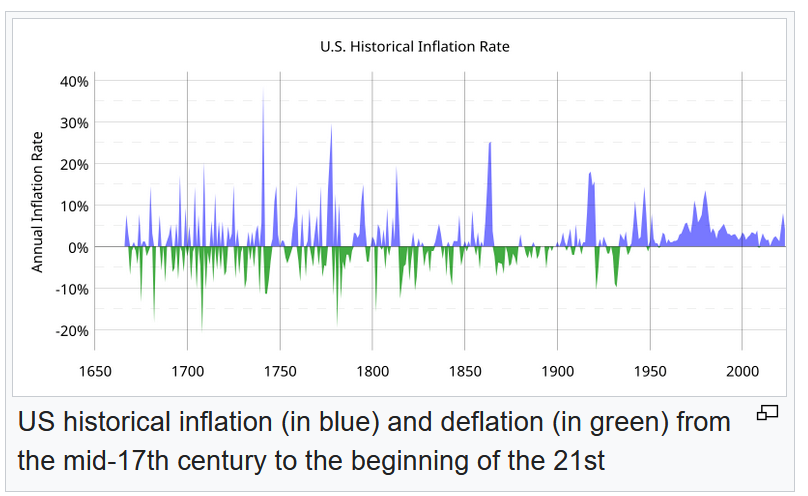 U.S. Historical Inflation Rate

Annual Inflation Rate

40%
30%
20%
10%
0%
-10%
-20%

1650 1700 1750 1800 1850 1900 1950 2000

US historical inflation (in blue) and deflation (in green) from the mid-17th century to the beginning of the 21st